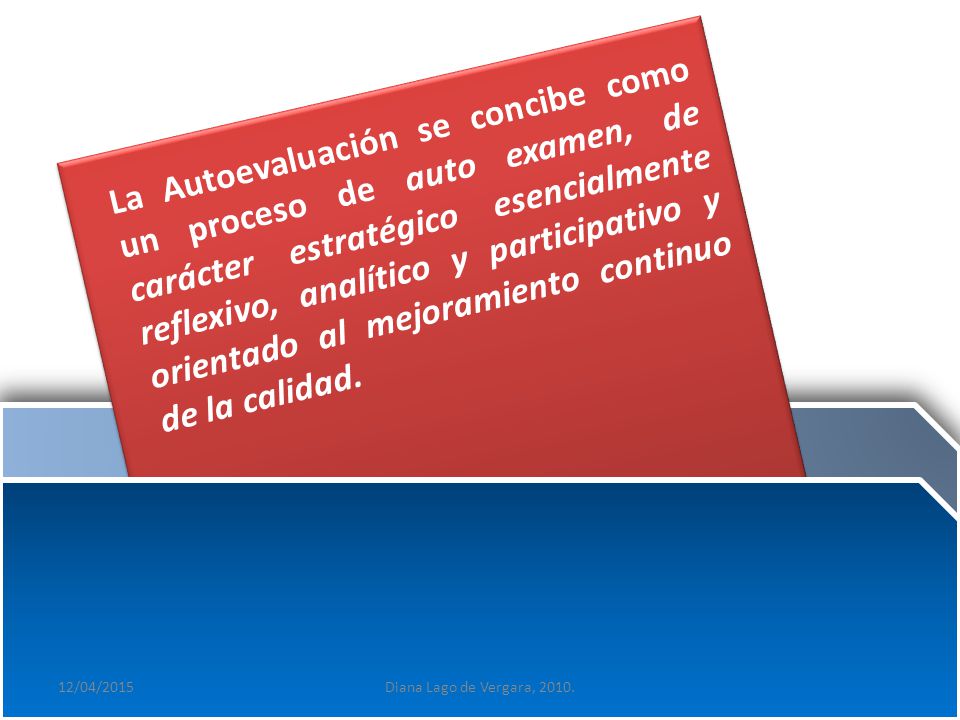 La Autoevaluación se concibe como un proceso de auto examen, de carácter estratégico esencialmente reflexivo, analítico y participativo y orientado al mejoramiento continuo de la calidad.

12/04/2015

Diana Lago de Vergara, 2010.